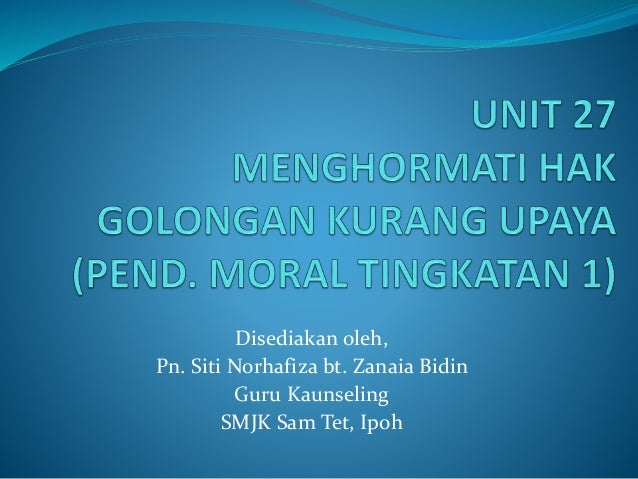 UNIT 27
MENGHORMATI HAK GOLONGAN KURANG UPAYA (PEND. MORAL TINGKATAN 1)

Disediakan oleh,
Pn. Siti Norhafiza bt. Zanaia Bidin
Guru Kaunseling
SMJK Sam Tet, Ipoh